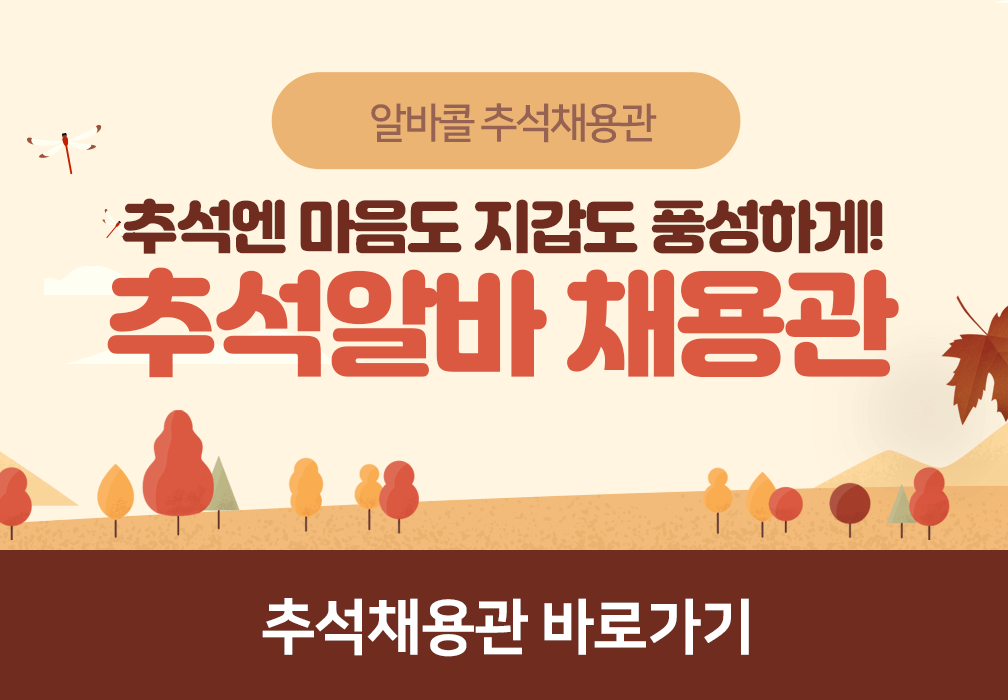 알바콜 추석채용관

추석엔 마음도 지갑도 풍성하게!

추석알바 채용관

추석채용관 바로가기